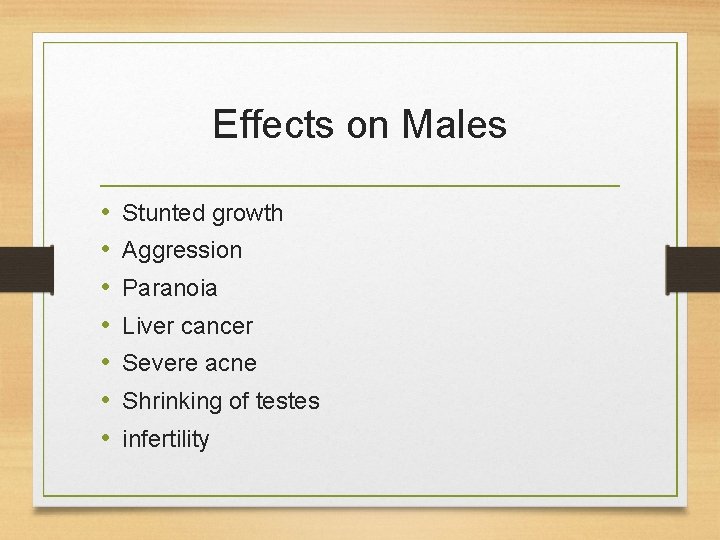 Effects on Males

• Stunted growth
• Aggression
• Paranoia
• Liver cancer
• Severe acne
• Shrinking of testes
• infertility